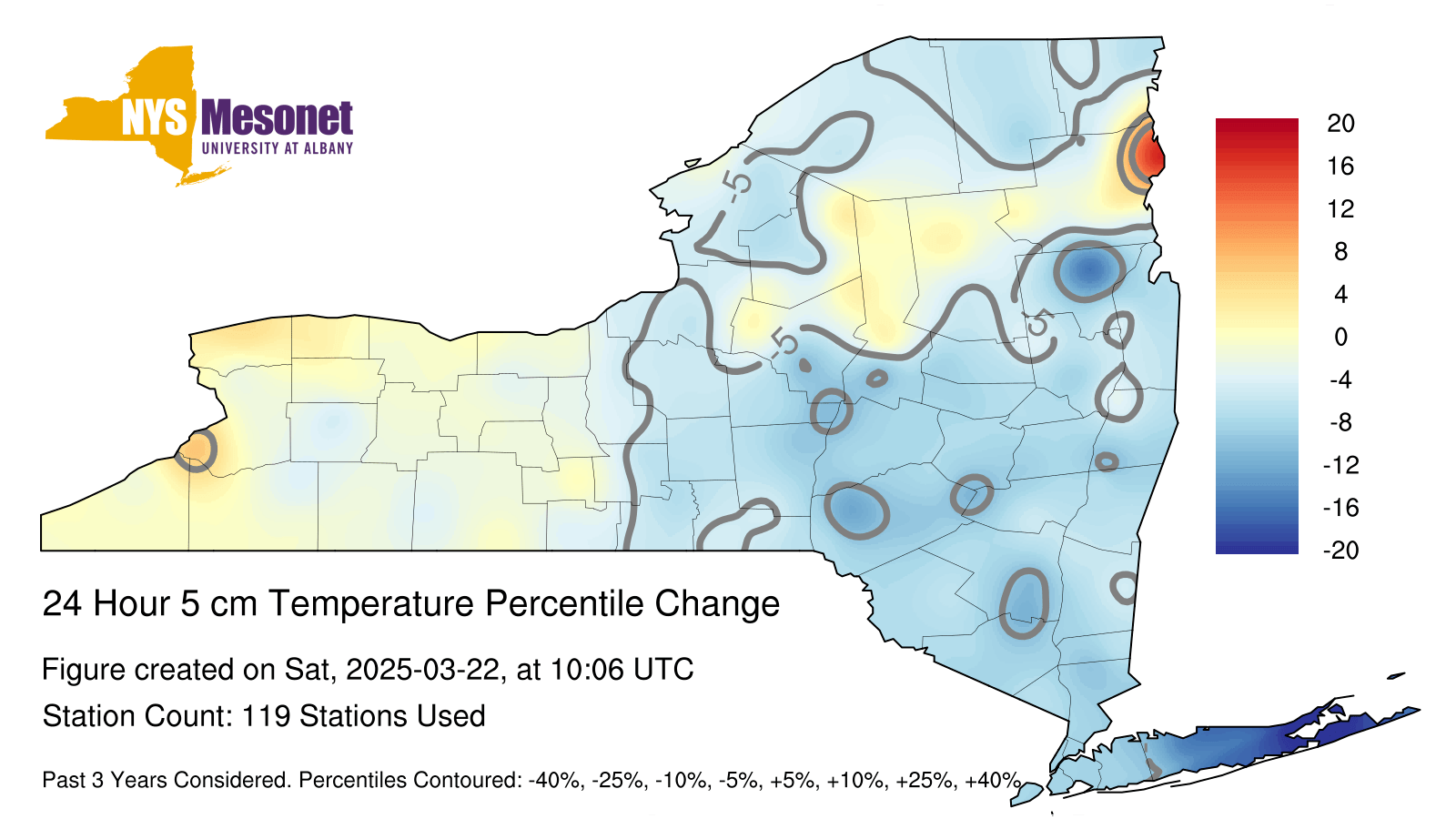 NYS Mesonet
UNIVERSITY AT ALBANY

-5
-5
-5

20
16
12
8
4
0
-4
-8
-12
-16
-20

24 Hour 5 cm Temperature Percentile Change

Figure created on Sat, 2025-03-22, at 10:06 UTC

Station Count: 119 Stations Used

Past 3 Years Considered. Percentiles Contoured: -40%, -25%, -10%, -5%, +5%, +10%, +25%, +40%